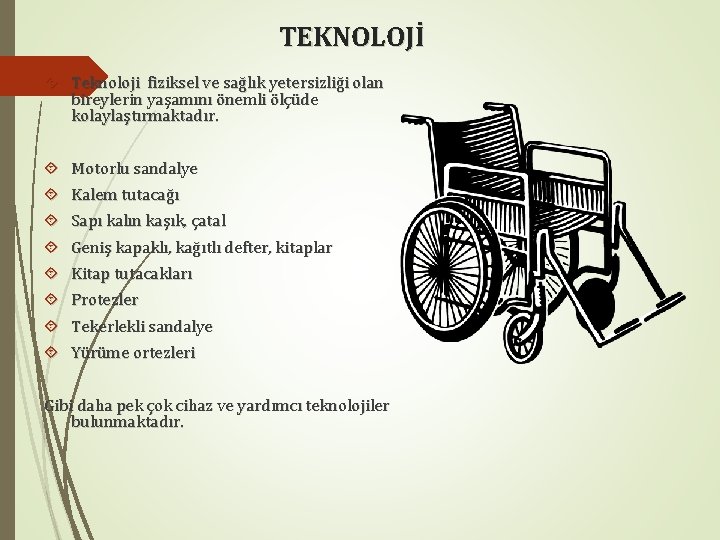 TEKNOLOJİ

Teknoloji fiziksel ve sağlık yetersizliği olan bireylerin yaşamını önemli ölçüde kolaylaştırmaktadır.

Motorlu sandalye
Kalem tutacağı
Sapı kalın kaşık, çatal
Geniş kapaklı, kağıtlı defter, kitaplar
Kitap tutacakları
Protezler
Tekerlekli sandalye
Yürüme ortezleri

Gibi daha pek çok cihaz ve yardımcı teknolojiler bulunmaktadır.